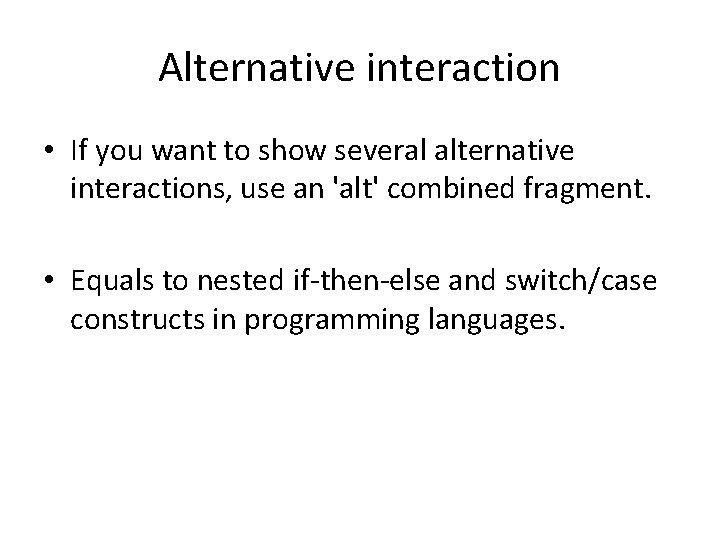 Alternative interaction

• If you want to show several alternative interactions, use an 'alt' combined fragment.

• Equals to nested if-then-else and switch/case constructs in programming languages.